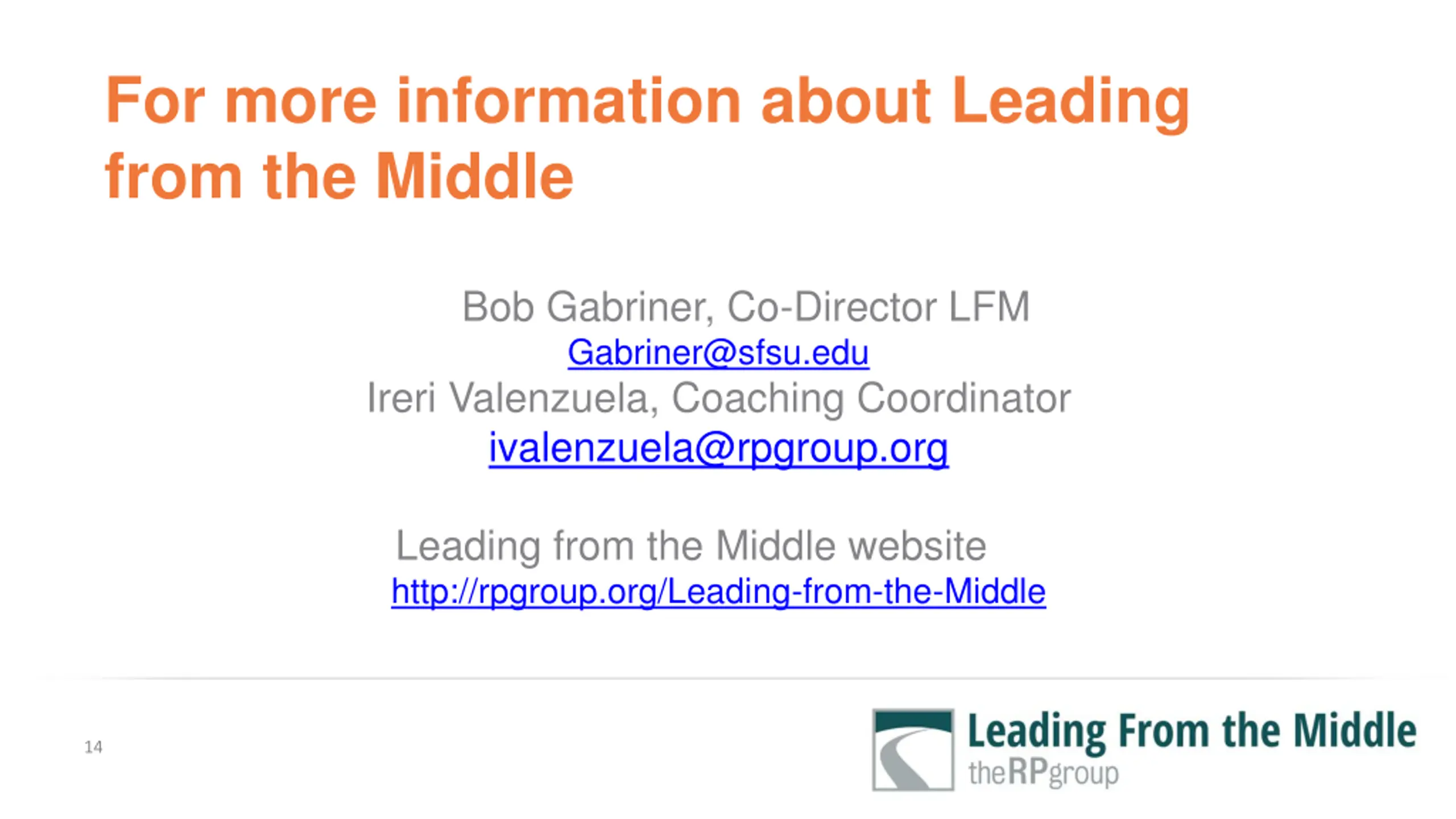 For more information about Leading from the Middle

Bob Gabriner, Co-Director LFM
Gabriner@sfsu.edu
Ireri Valenzuela, Coaching Coordinator
ivalenzuela@rpgroup.org

Leading from the Middle website
http://rpgroup.org/Leading-from-the-Middle

14

Leading From the Middle
theRPgroup